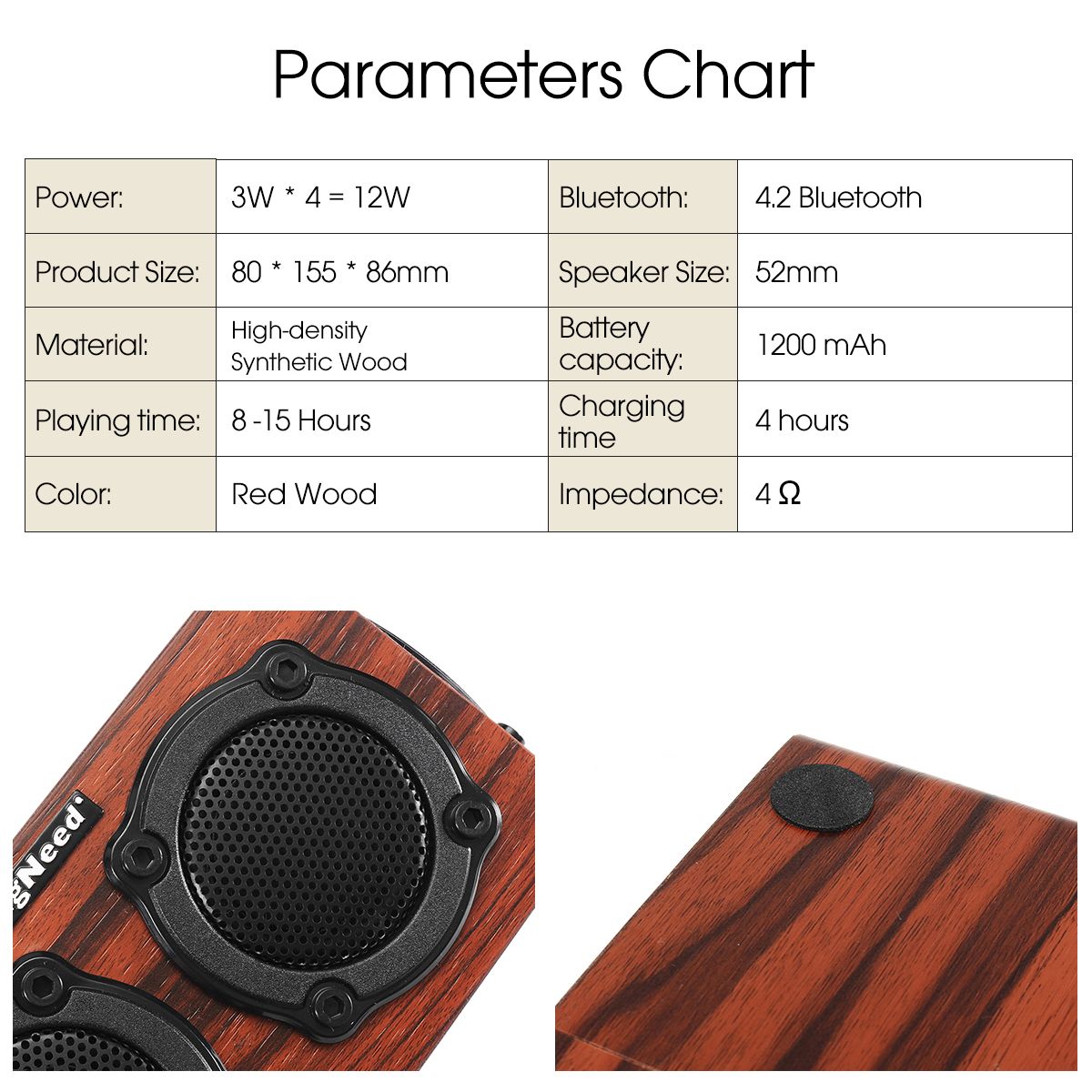 Parameters Chart

| Power: | 3W * 4 = 12W | Bluetooth: | 4.2 Bluetooth |
|---|---|---|---|
| Product Size: | 80 * 155 * 86mm | Speaker Size: | 52mm |
| Material: | High-density Synthetic Wood | Battery capacity: | 1200 mAh |
| Playing time: | 8 -15 Hours | Charging time | 4 hours |
| Color: | Red Wood | Impedance: | 4 Ω |

gNeed